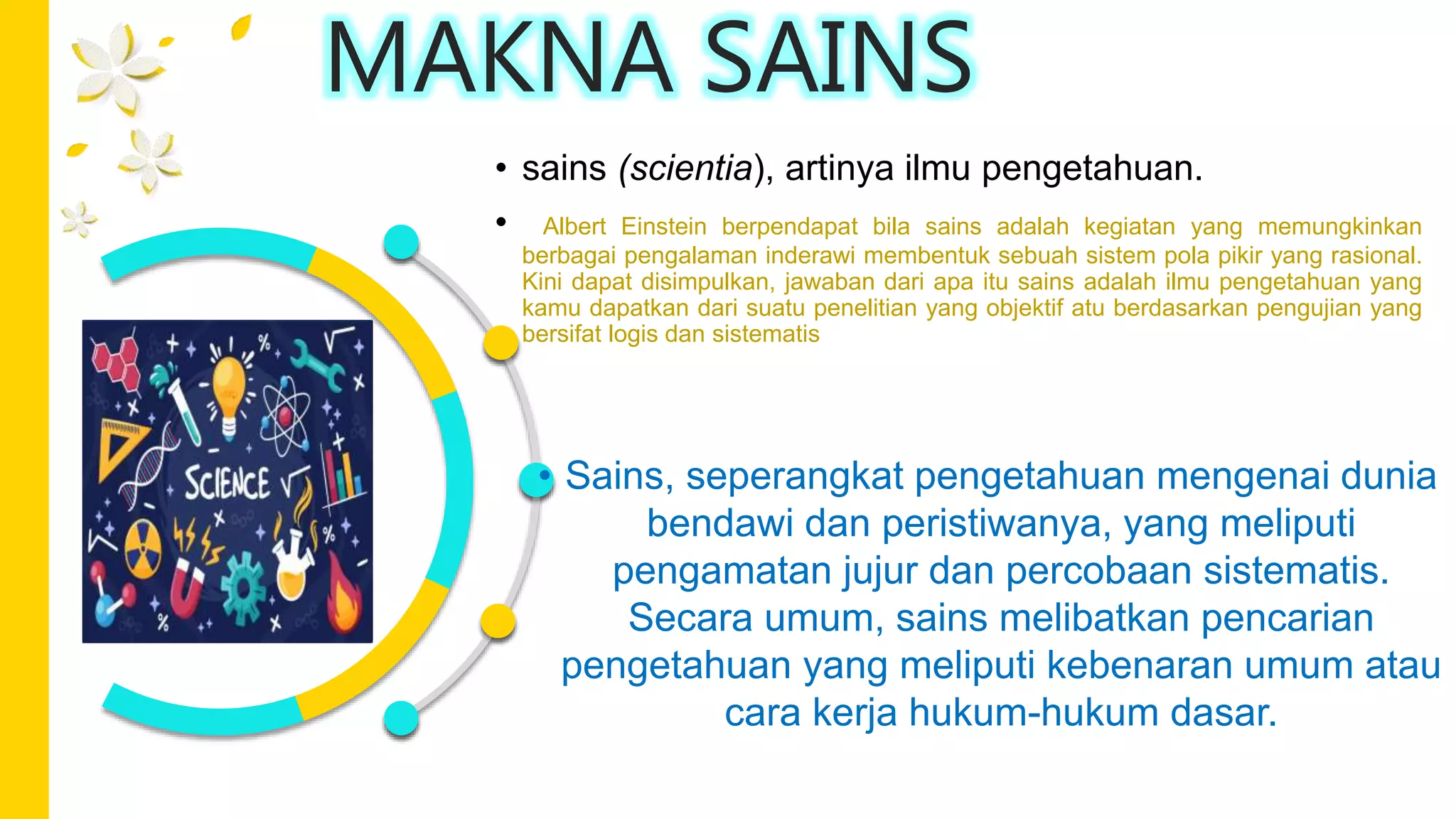 MAKNA SAINS

• sains (scientia), artinya ilmu pengetahuan.

• Albert Einstein berpendapat bila sains adalah kegiatan yang memungkinkan berbagai pengalaman inderawi membentuk sebuah sistem pola pikir yang rasional. Kini dapat disimpulkan, jawaban dari apa itu sains adalah ilmu pengetahuan yang kamu dapatkan dari suatu penelitian yang objektif atu berdasarkan pengujian yang bersifat logis dan sistematis

SCIENCE

• Sains, seperangkat pengetahuan mengenai dunia bendawi dan peristiwanya, yang meliputi pengamatan jujur dan percobaan sistematis. Secara umum, sains melibatkan pencarian pengetahuan yang meliputi kebenaran umum atau cara kerja hukum-hukum dasar.